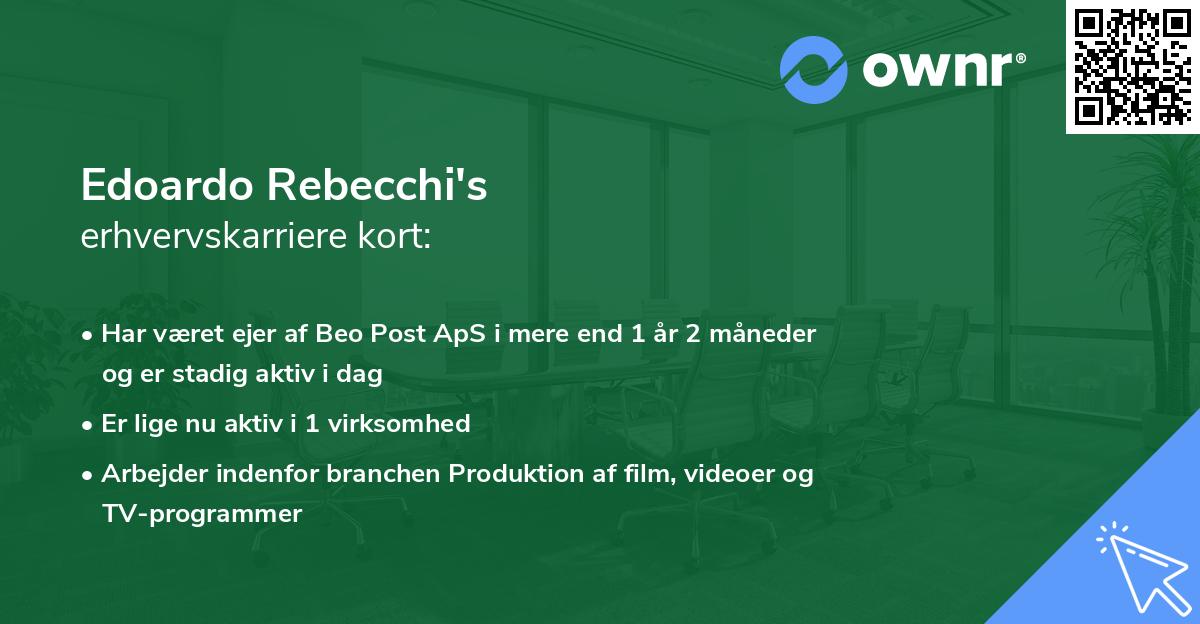 ownr®

Edoardo Rebecchi's
erhvervskarriere kort:

• Har været ejer af Beo Post ApS i mere end 1 år 2 måneder og er stadig aktiv i dag
• Er lige nu aktiv i 1 virksomhed
• Arbejder indenfor branchen Produktion af film, videoer og TV-programmer